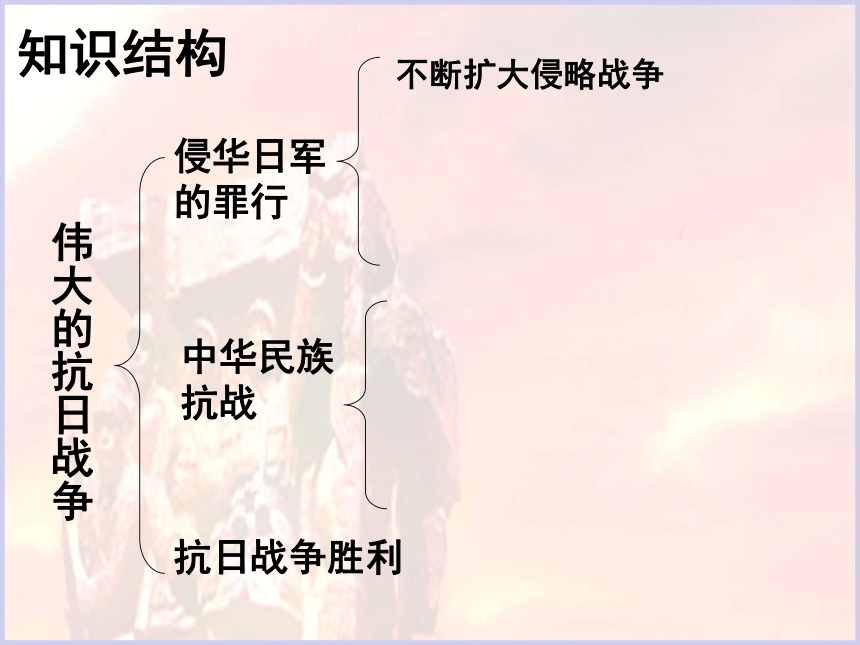 知识结构

伟大的抗日战争

侵华日军的罪行

不断扩大侵略战争

中华民族抗战

抗日战争胜利